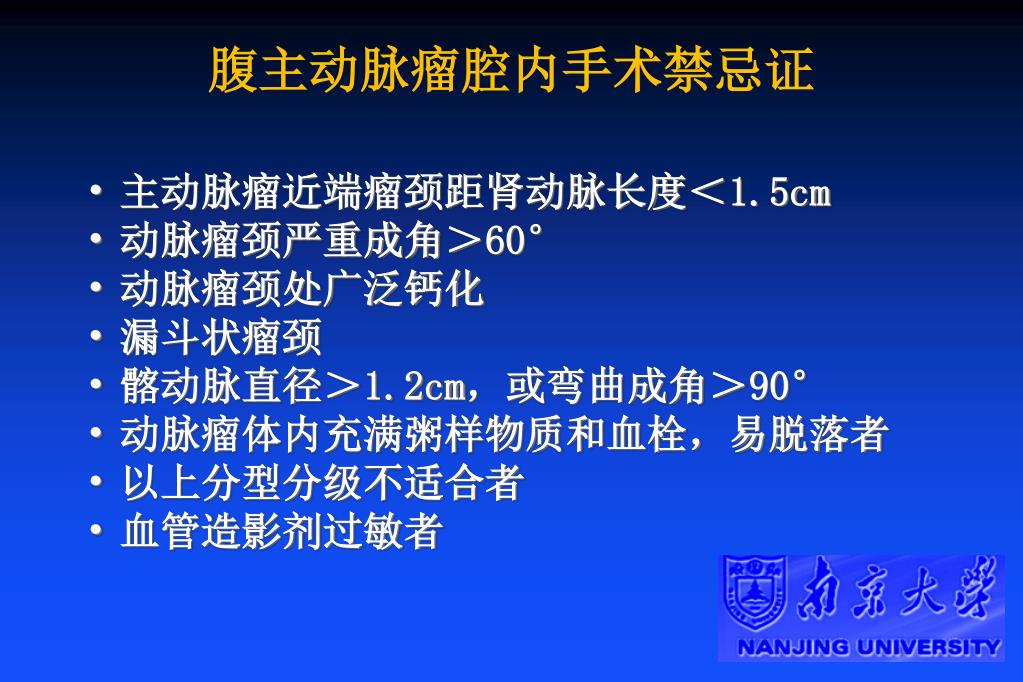 腹主动脉瘤腔内手术禁忌证

• 主动脉瘤近端瘤颈距肾动脉长度＜1.5cm
• 动脉瘤颈严重成角＞60°
• 动脉瘤颈处广泛钙化
• 漏斗状瘤颈
• 髂动脉直径＞1.2cm，或弯曲成角＞90°
• 动脉瘤体内充满粥样物质和血栓，易脱落者
• 以上分型分级不适合者
• 血管造影剂过敏者

南京大学
NANJING UNIVERSITY